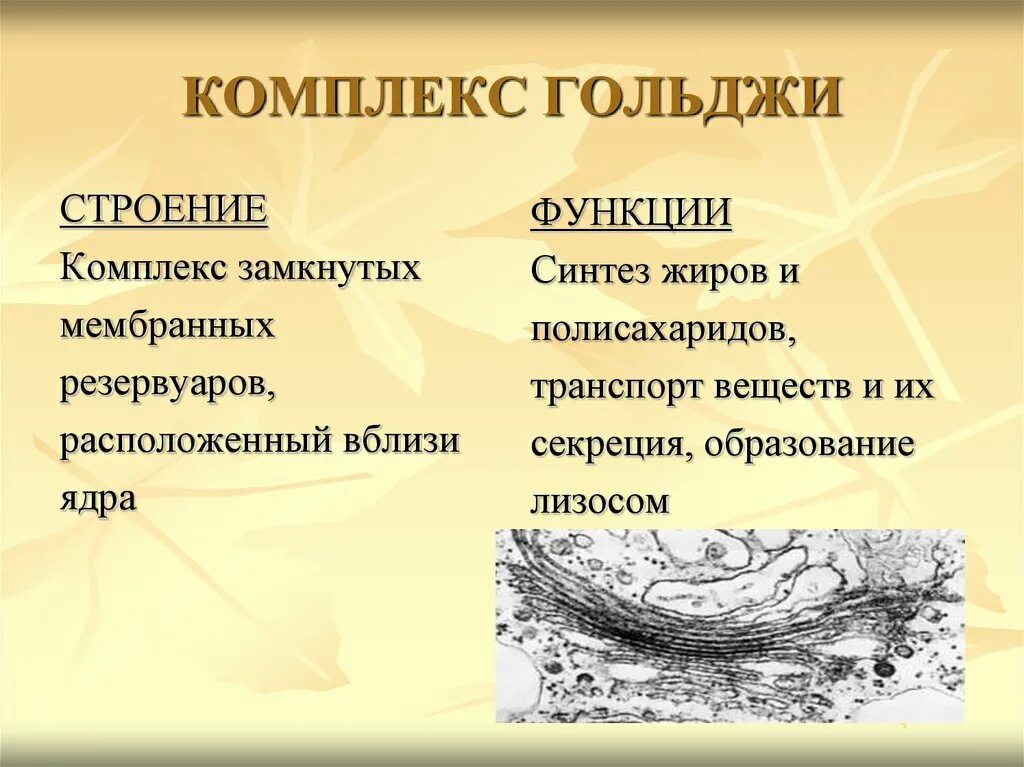 КОМПЛЕКС ГОЛЬДЖИ

СТРОЕНИЕ

Комплекс замкнутых мембранных резервуаров, расположенный вблизи ядра

ФУНКЦИИ

Синтез жиров и полисахаридов, транспорт веществ и их секреция, образование лизосом